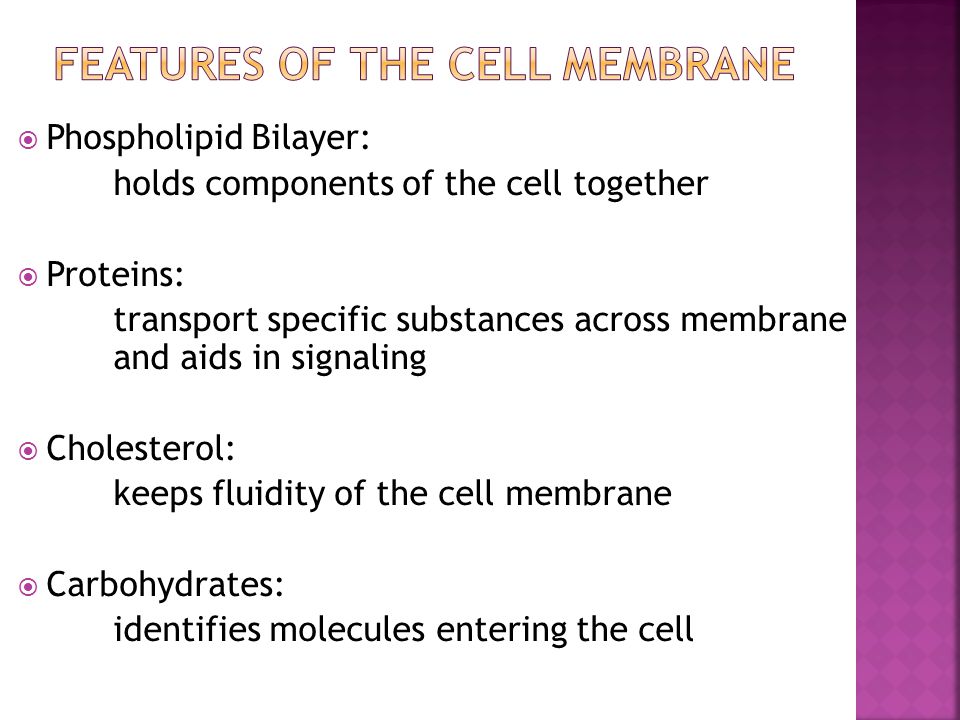 FEATURES OF THE CELL MEMBRANE

Phospholipid Bilayer:
holds components of the cell together

Proteins:
transport specific substances across membrane and aids in signaling

Cholesterol:
keeps fluidity of the cell membrane

Carbohydrates:
identifies molecules entering the cell